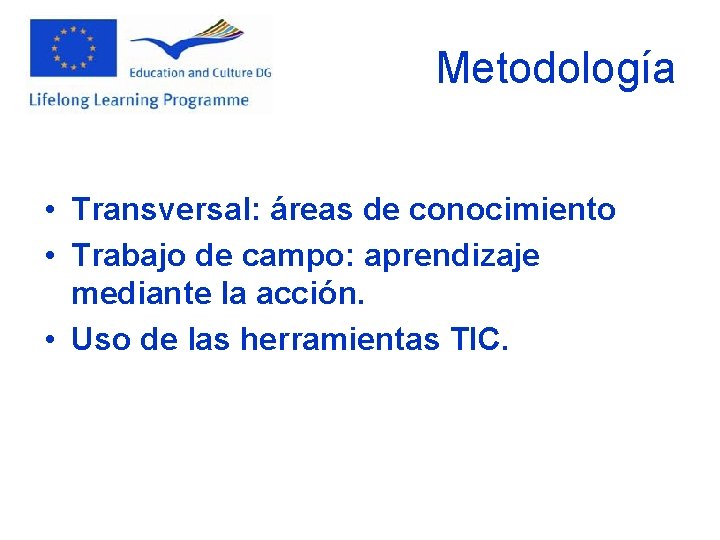 Education and Culture DG

Lifelong Learning Programme

Metodología

• Transversal: áreas de conocimiento
• Trabajo de campo: aprendizaje mediante la acción.
• Uso de las herramientas TIC.